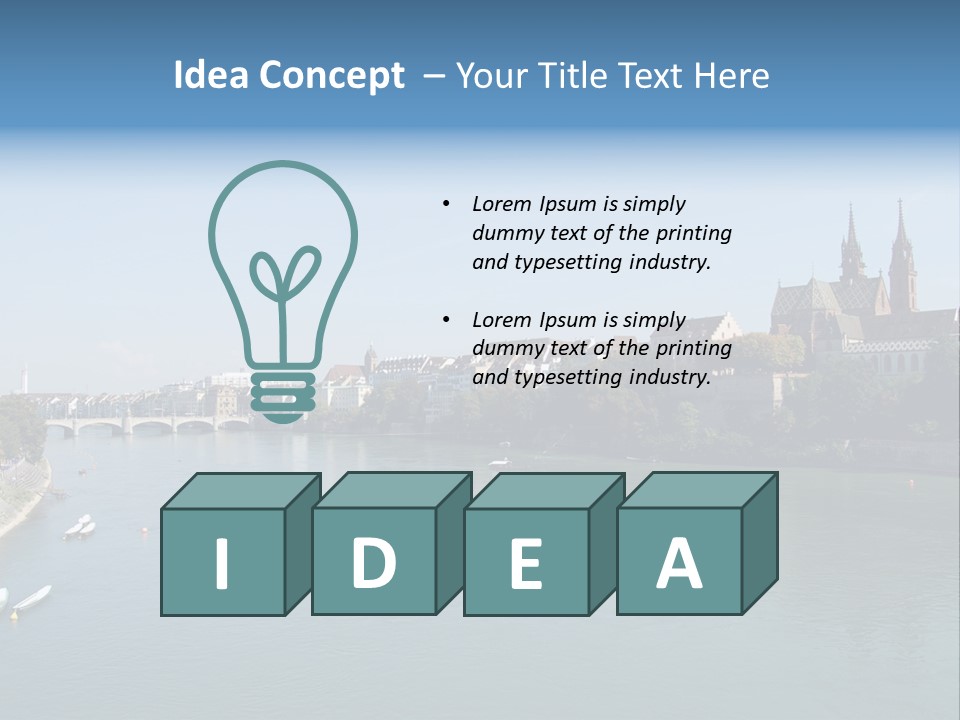 Idea Concept – Your Title Text Here

• Lorem Ipsum is simply dummy text of the printing and typesetting industry.

• Lorem Ipsum is simply dummy text of the printing and typesetting industry.

I D E A